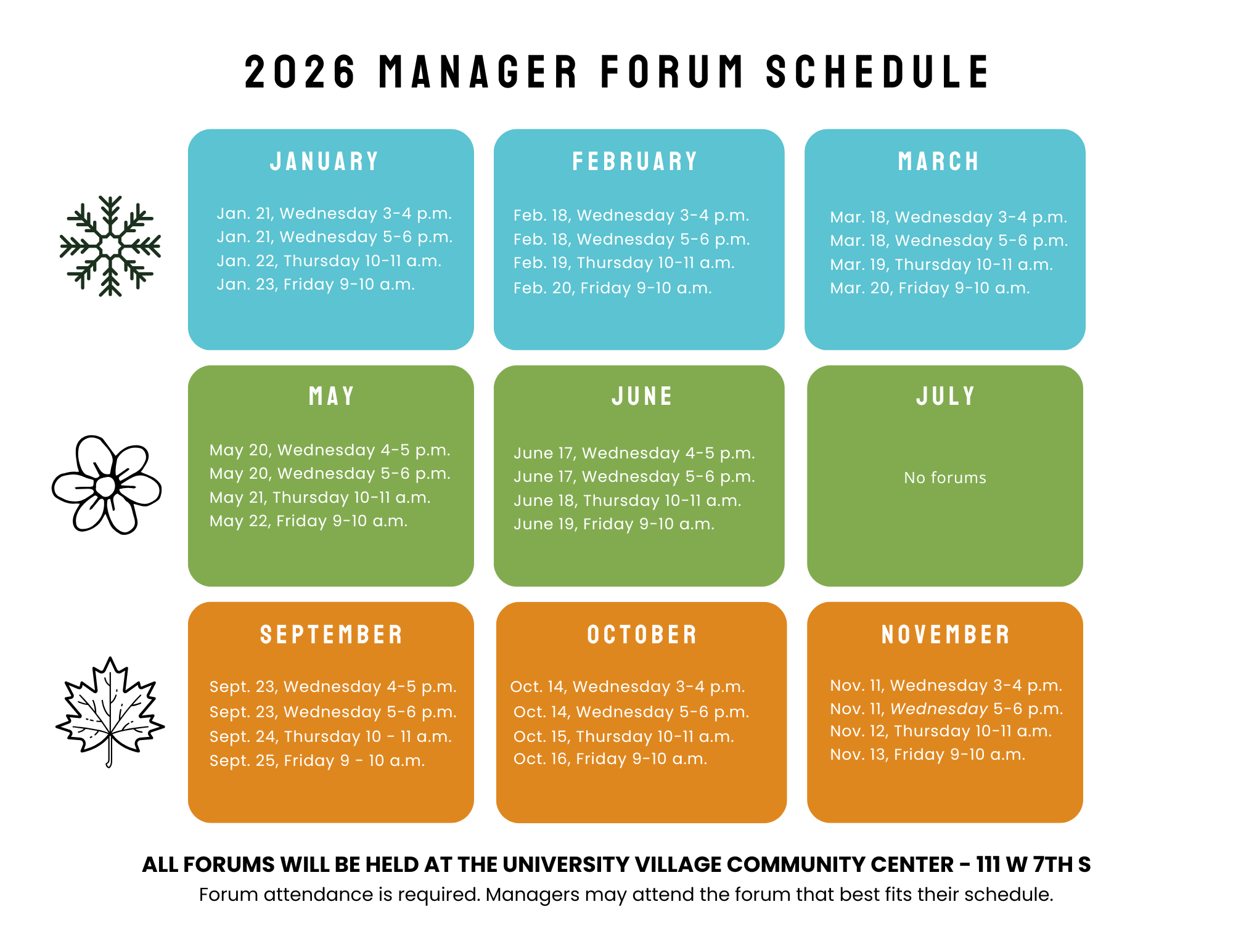 2026 MANAGER FORUM SCHEDULE

JANUARY

Jan. 21, Wednesday 3-4 p.m.
Jan. 21, Wednesday 5-6 p.m.
Jan. 22, Thursday 10-11 a.m.
Jan. 23, Friday 9-10 a.m.

FEBRUARY

Feb. 18, Wednesday 3-4 p.m.
Feb. 18, Wednesday 5-6 p.m.
Feb. 19, Thursday 10-11 a.m.
Feb. 20, Friday 9-10 a.m.

MARCH

Mar. 18, Wednesday 3-4 p.m.
Mar. 18, Wednesday 5-6 p.m.
Mar. 19, Thursday 10-11 a.m.
Mar. 20, Friday 9-10 a.m.

MAY

May 20, Wednesday 4-5 p.m.
May 20, Wednesday 5-6 p.m.
May 21, Thursday 10-11 a.m.
May 22, Friday 9-10 a.m.

JUNE

June 17, Wednesday 4-5 p.m.
June 17, Wednesday 5-6 p.m.
June 18, Thursday 10-11 a.m.
June 19, Friday 9-10 a.m.

JULY

No forums

SEPTEMBER

Sept. 23, Wednesday 4-5 p.m.
Sept. 23, Wednesday 5-6 p.m.
Sept. 24, Thursday 10 - 11 a.m.
Sept. 25, Friday 9 - 10 a.m.

OCTOBER

Oct. 14, Wednesday 3-4 p.m.
Oct. 14, Wednesday 5-6 p.m.
Oct. 15, Thursday 10-11 a.m.
Oct. 16, Friday 9-10 a.m.

NOVEMBER

Nov. 11, Wednesday 3-4 p.m.
Nov. 11, Wednesday 5-6 p.m.
Nov. 12, Thursday 10-11 a.m.
Nov. 13, Friday 9-10 a.m.

ALL FORUMS WILL BE HELD AT THE UNIVERSITY VILLAGE COMMUNITY CENTER – 111 W 7TH S
Forum attendance is required. Managers may attend the forum that best fits their schedule.